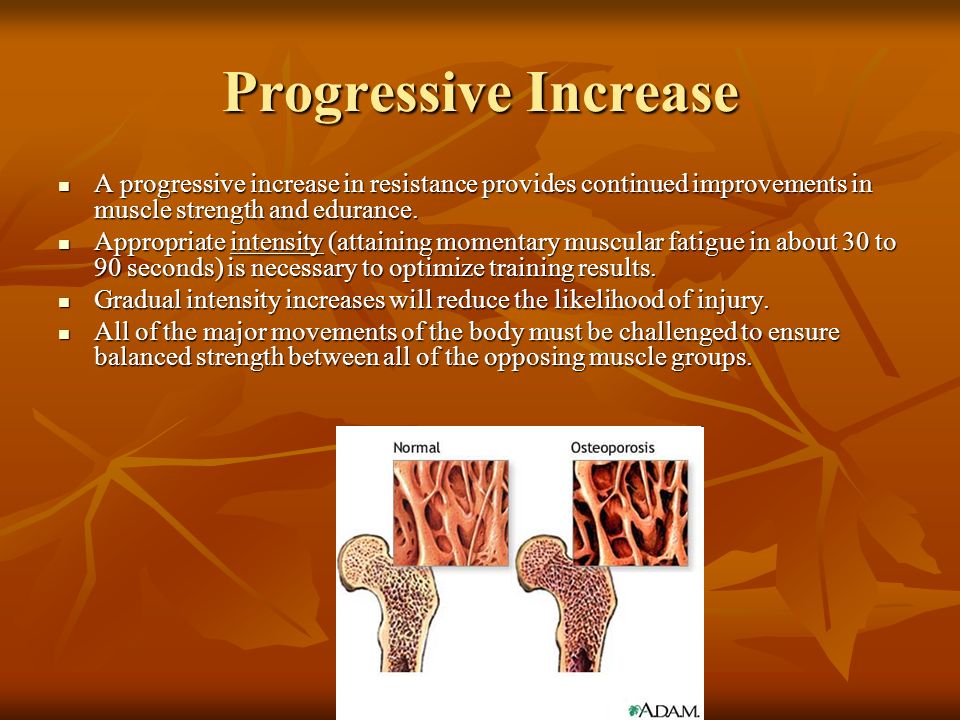 Progressive Increase

- A progressive increase in resistance provides continued improvements in muscle strength and edurance.
- Appropriate intensity (attaining momentary muscular fatigue in about 30 to 90 seconds) is necessary to optimize training results.
- Gradual intensity increases will reduce the likelihood of injury.
- All of the major movements of the body must be challenged to ensure balanced strength between all of the opposing muscle groups.

Normal

Osteoporosis

A.D.A.M.